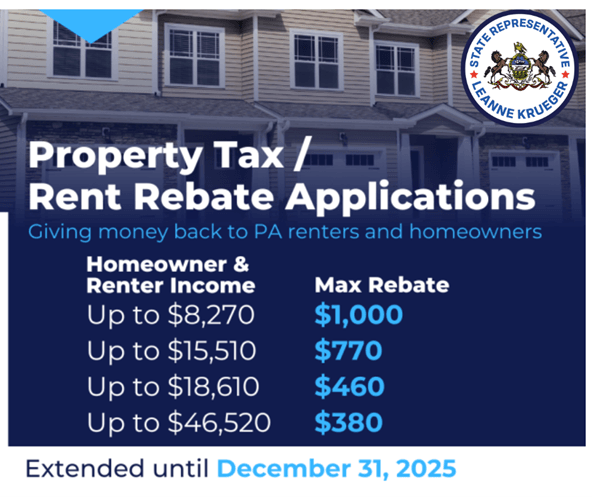 STATE REPRESENTATIVE
LEANNE KRUEGER

Property Tax / Rent Rebate Applications

Giving money back to PA renters and homeowners

| Homeowner & Renter Income | Max Rebate |
|---|---|
| Up to \$8,270 | \$1,000 |
| Up to \$15,510 | \$770 |
| Up to \$18,610 | \$460 |
| Up to \$46,520 | \$380 |

Extended until December 31, 2025